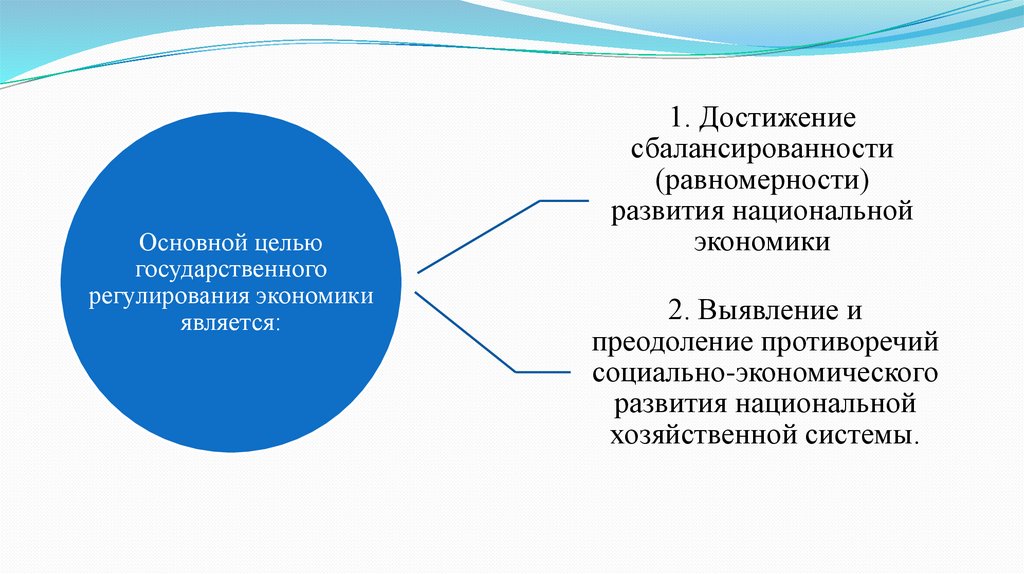 Основной целью государственного регулирования экономики является:

1. Достижение сбалансированности (равномерности) развития национальной экономики

2. Выявление и преодоление противоречий социально-экономического развития национальной хозяйственной системы.